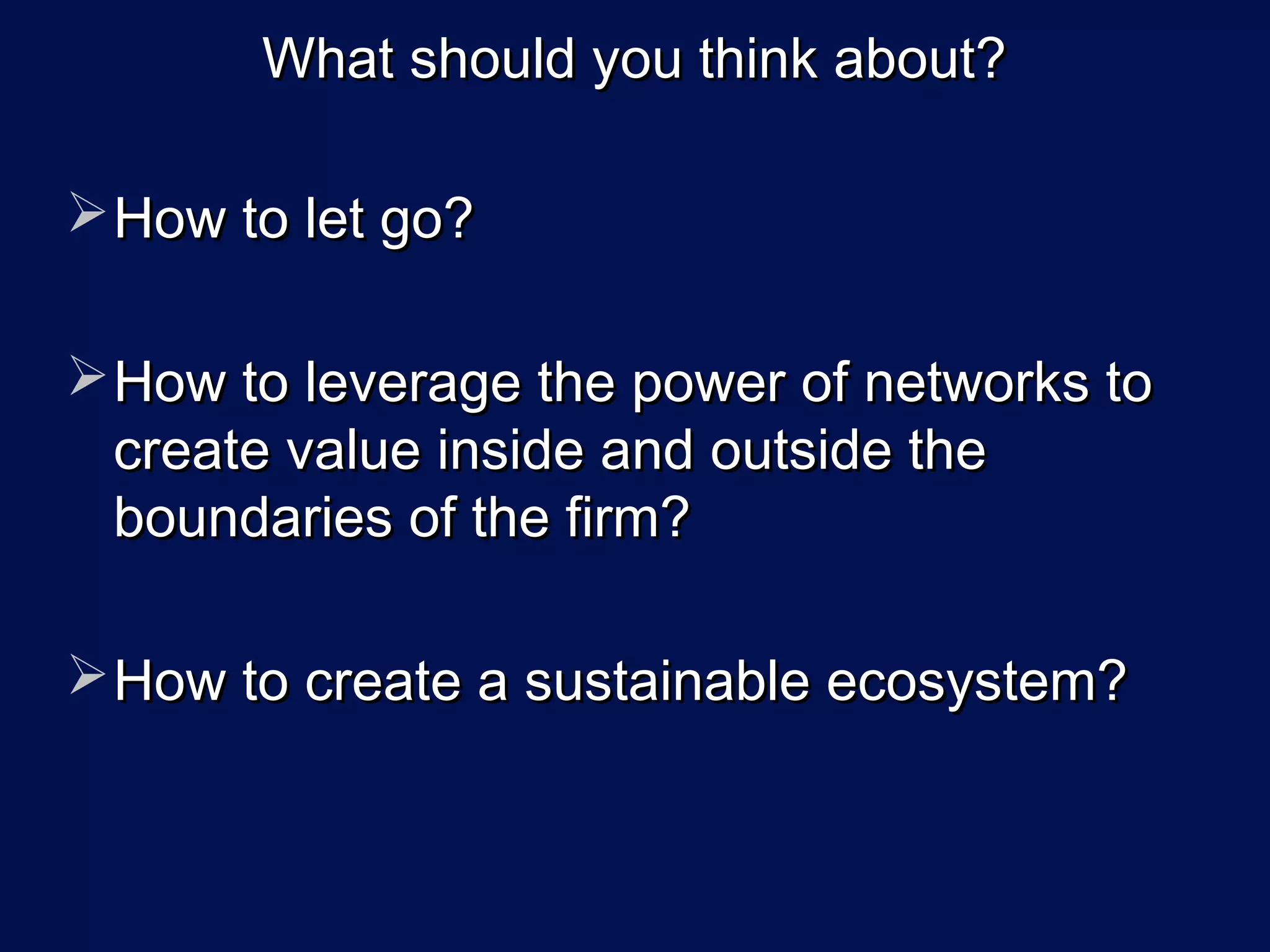 What should you think about?

➢ How to let go?

➢ How to leverage the power of networks to create value inside and outside the boundaries of the firm?

➢ How to create a sustainable ecosystem?